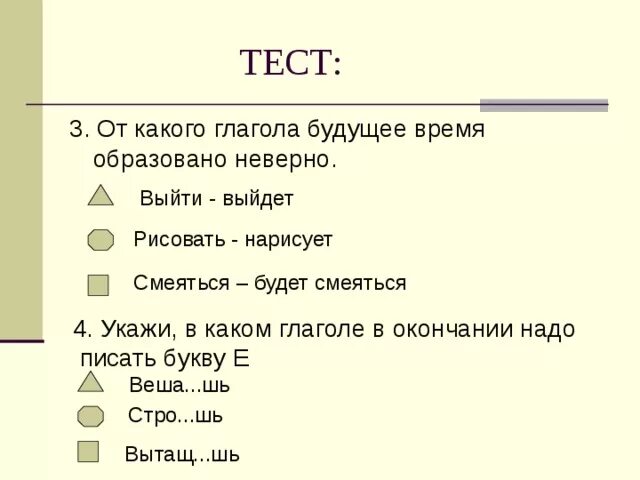 ТЕСТ:

3. От какого глагола будущее время образовано неверно.

Выйти - выйдет

Рисовать - нарисует

Смеяться – будет смеяться

4. Укажи, в каком глаголе в окончании надо писать букву Е

Веша...шь

Стро...шь

Вытащ...шь